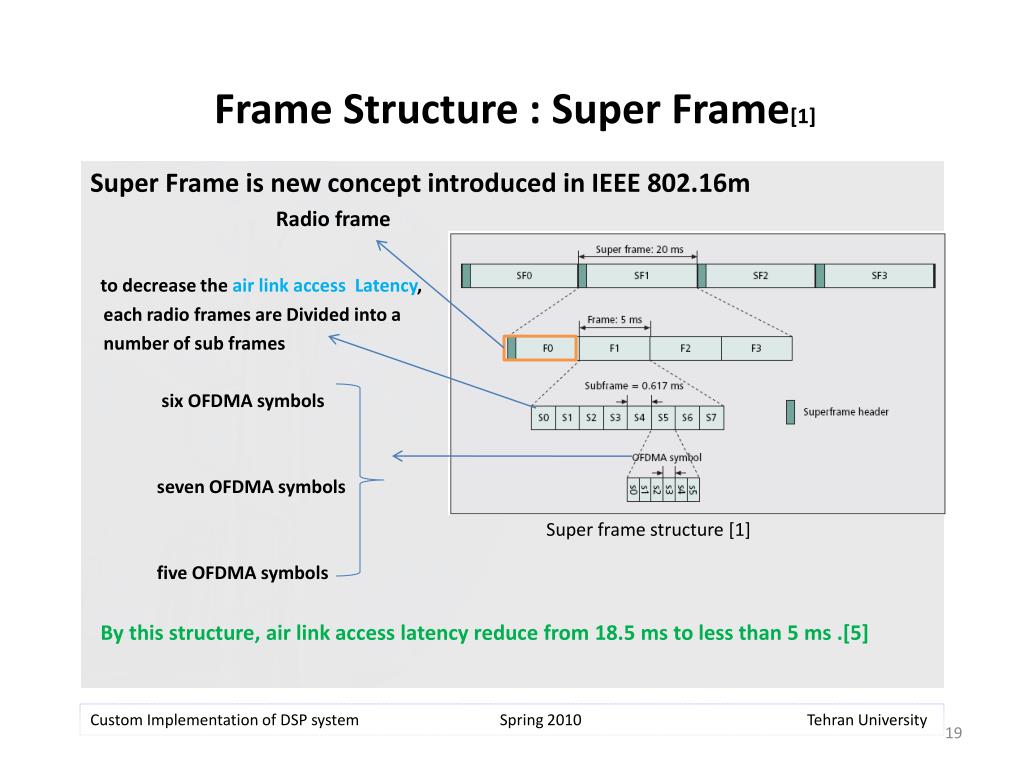 Frame Structure : Super Frame[1]

Super Frame is new concept introduced in IEEE 802.16m

Radio frame

to decrease the air link access Latency, each radio frames are Divided into a number of sub frames

six OFDMA symbols

seven OFDMA symbols

five OFDMA symbols

Super frame: 20 ms

SF0 SF1 SF2 SF3

Frame: 5 ms

F0 F1 F2 F3

Subframe = 0.617 ms

S0 S1 S2 S3 S4 S5 S6 S7

Superframe header

OFDMA symbol

S0 S1 S2 S3 S4 S5

Super frame structure [1]

By this structure, air link access latency reduce from 18.5 ms to less than 5 ms .[5]

Custom Implementation of DSP system Spring 2010 Tehran University

19